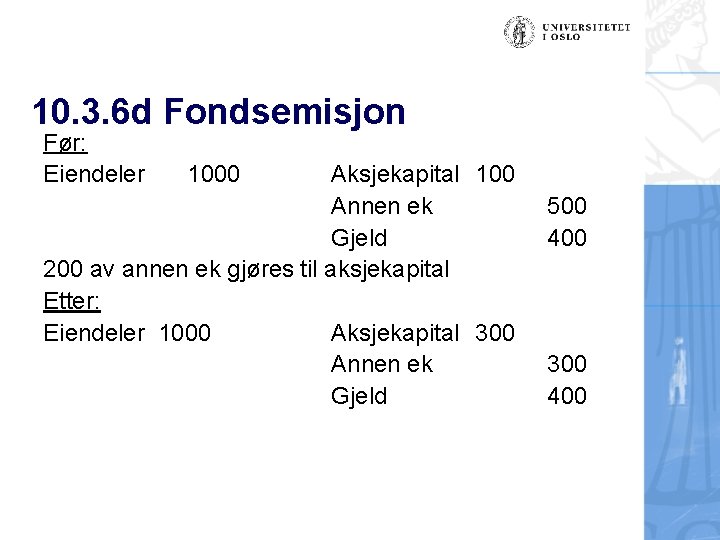 UNIVERSITETET I OSLO

10.3.6d Fondsemisjon

Før:

Eiendeler 1000 Aksjekapital 100
Annen ek 500
Gjeld 400

200 av annen ek gjøres til aksjekapital

Etter:

Eiendeler 1000 Aksjekapital 300
Annen ek 300
Gjeld 400